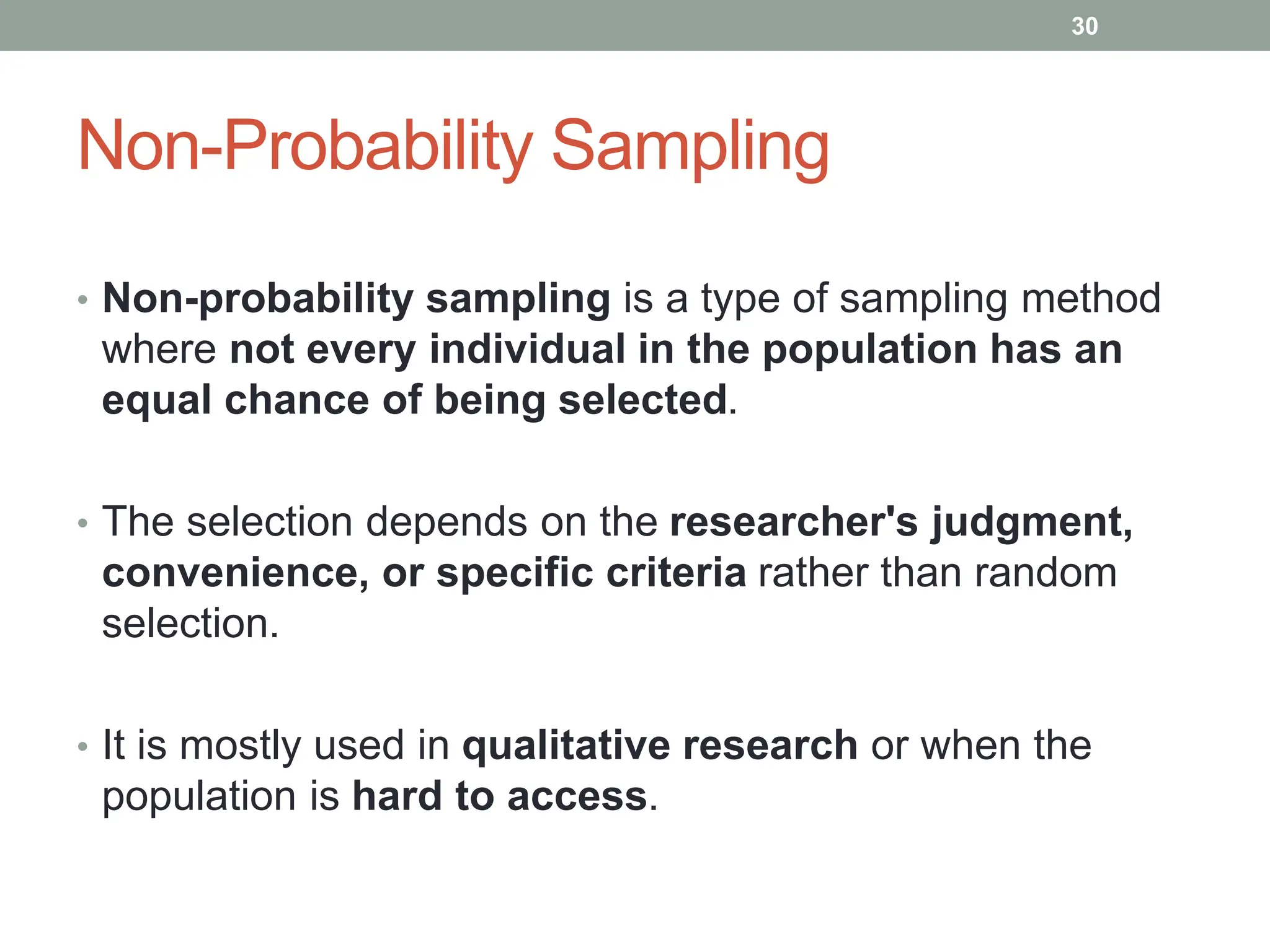 30

Non-Probability Sampling

• Non-probability sampling is a type of sampling method where not every individual in the population has an equal chance of being selected.

• The selection depends on the researcher's judgment, convenience, or specific criteria rather than random selection.

• It is mostly used in qualitative research or when the population is hard to access.